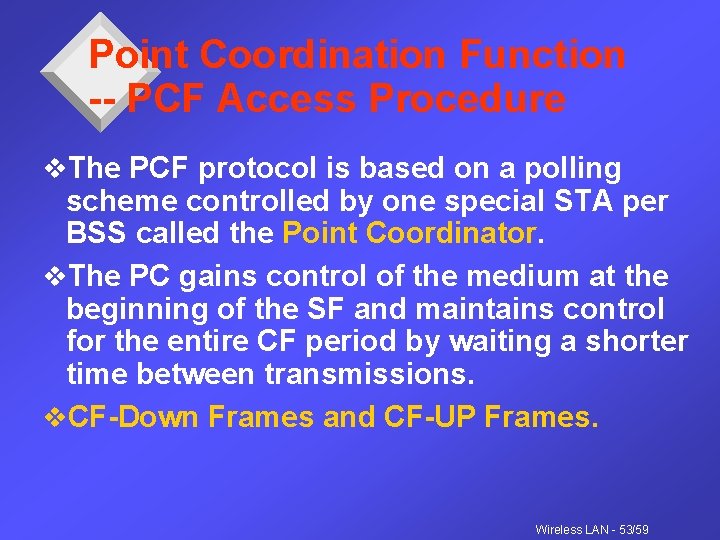 Point Coordination Function
-- PCF Access Procedure

❖The PCF protocol is based on a polling scheme controlled by one special STA per BSS called the Point Coordinator.

❖The PC gains control of the medium at the beginning of the SF and maintains control for the entire CF period by waiting a shorter time between transmissions.

❖CF-Down Frames and CF-UP Frames.

Wireless LAN - 53/59